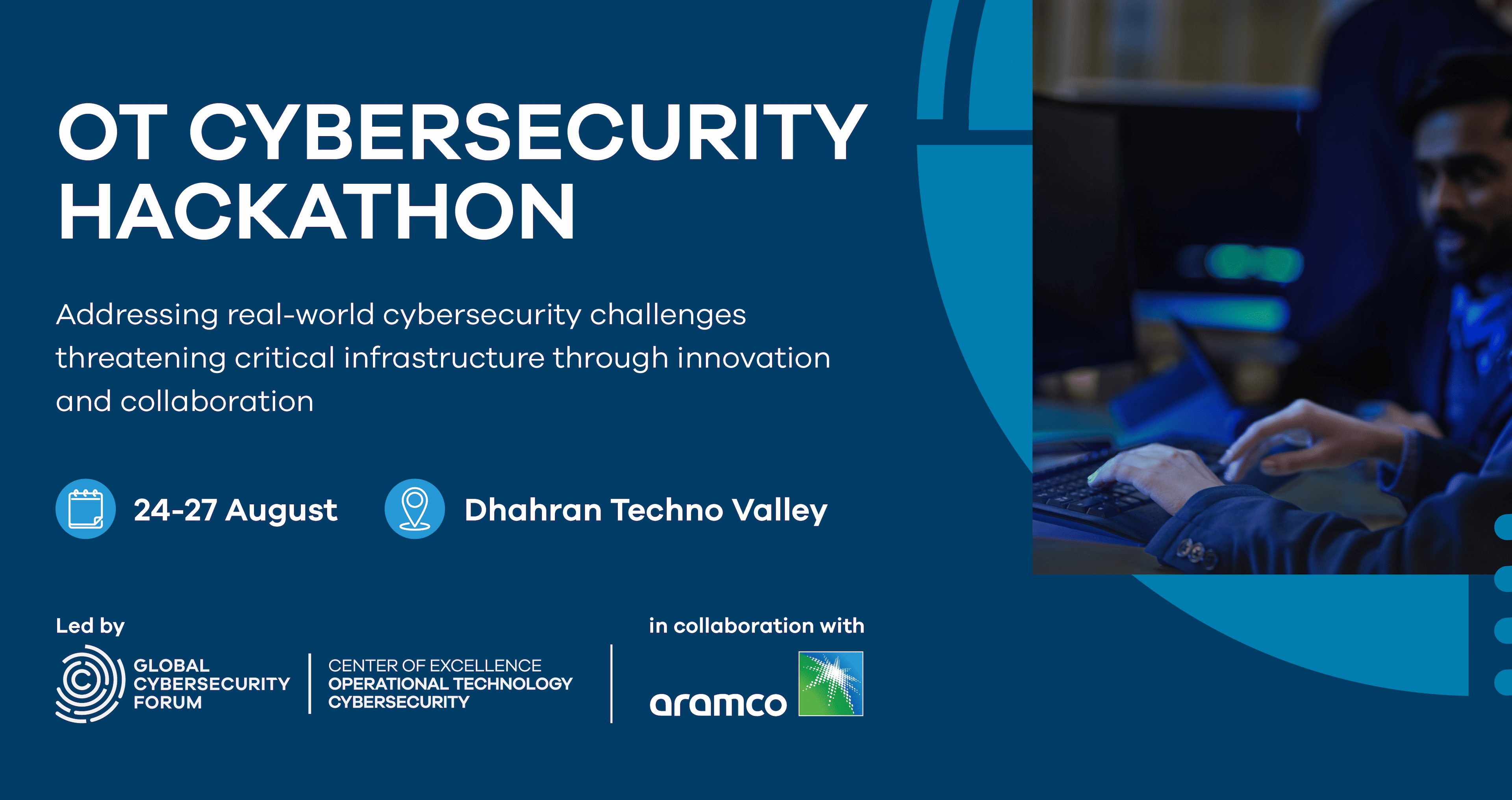 OT CYBERSECURITY HACKATHON

Addressing real-world cybersecurity challenges threatening critical infrastructure through innovation and collaboration

24-27 August

Dhahran Techno Valley

Led by

GLOBAL CYBERSECURITY FORUM

CENTER OF EXCELLENCE OPERATIONAL TECHNOLOGY CYBERSECURITY

in collaboration with

aramco